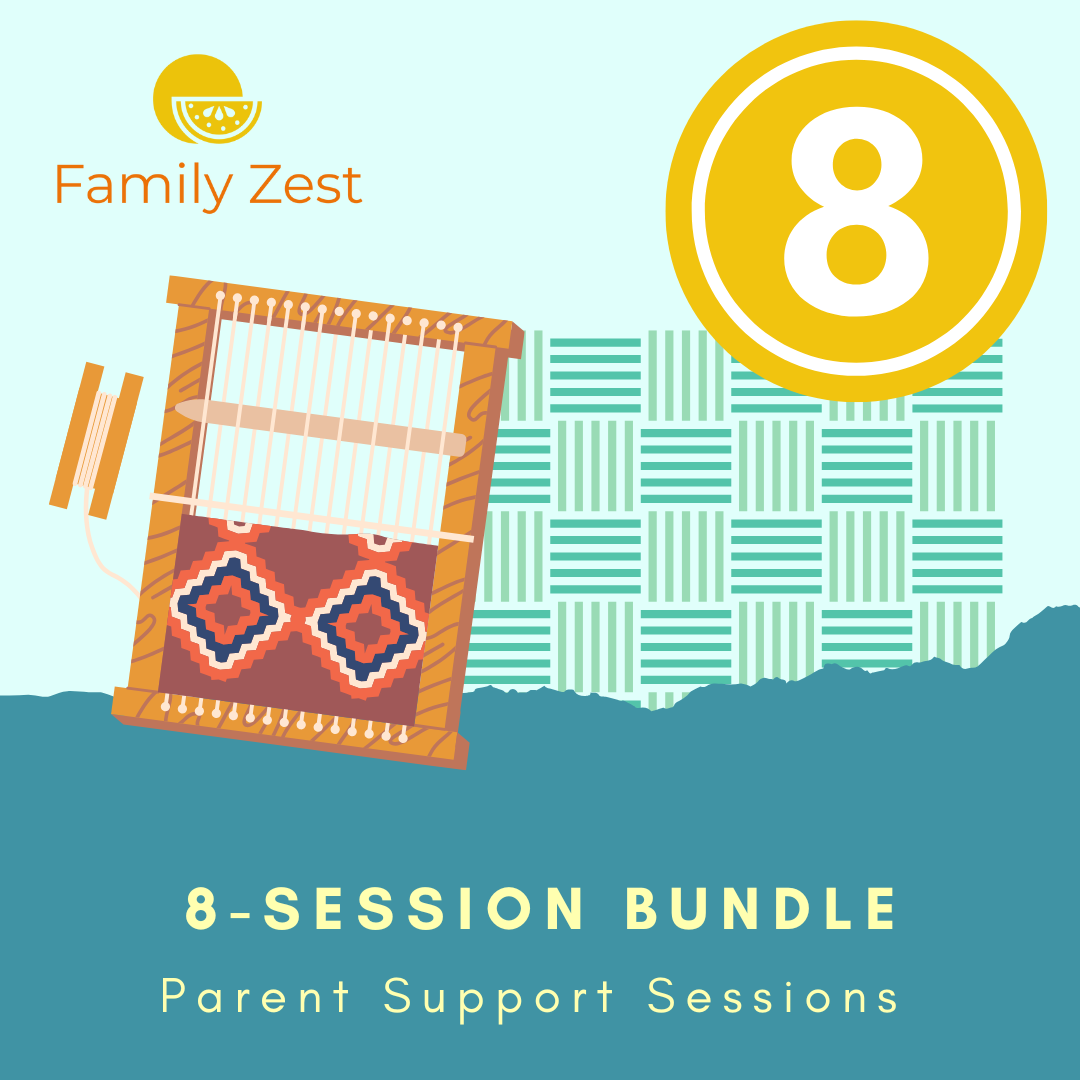 Family Zest

8

8-SESSION BUNDLE

Parent Support Sessions